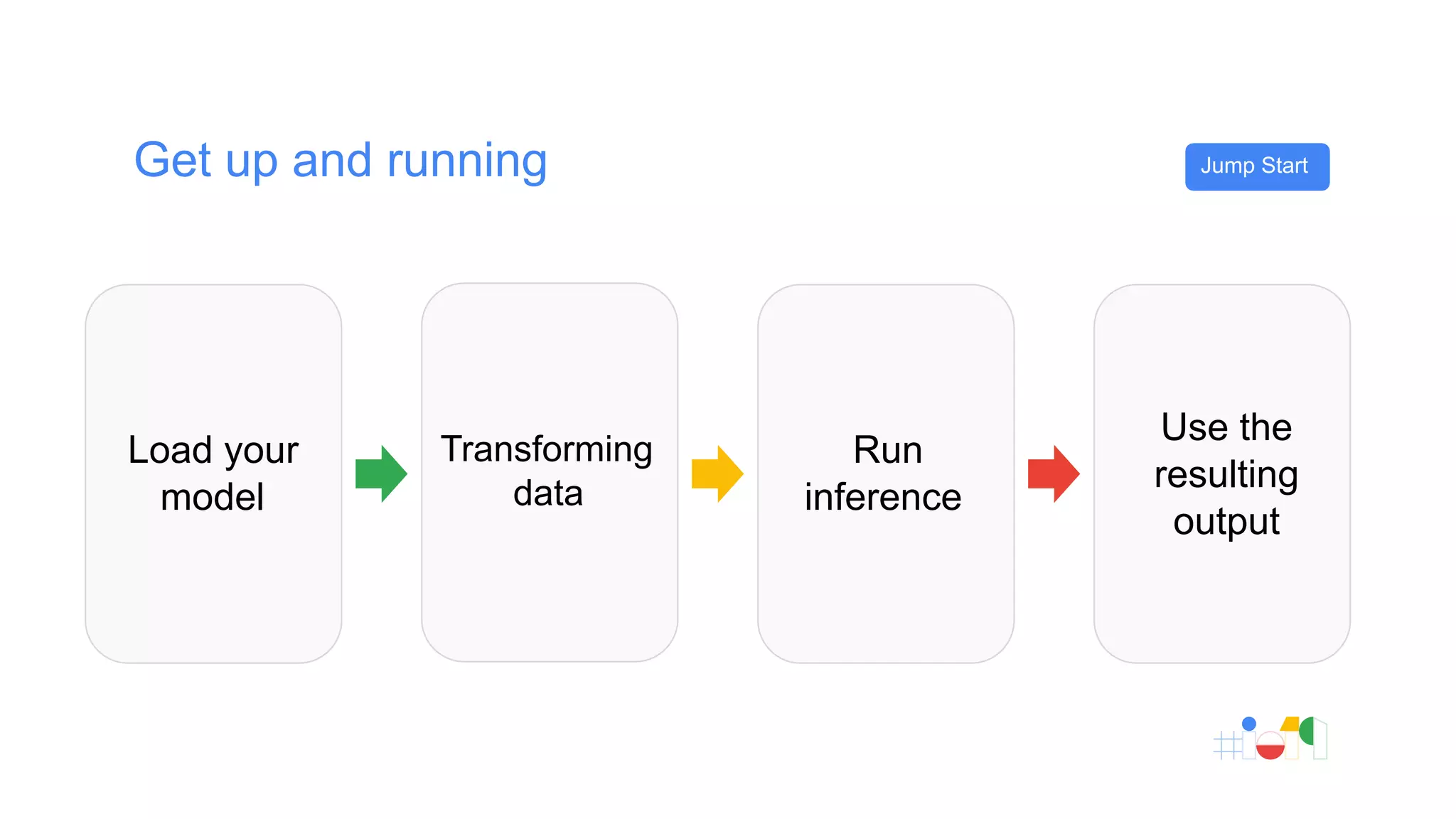 Get up and running

Jump Start

Load your model

Transforming data

Run inference

Use the resulting output